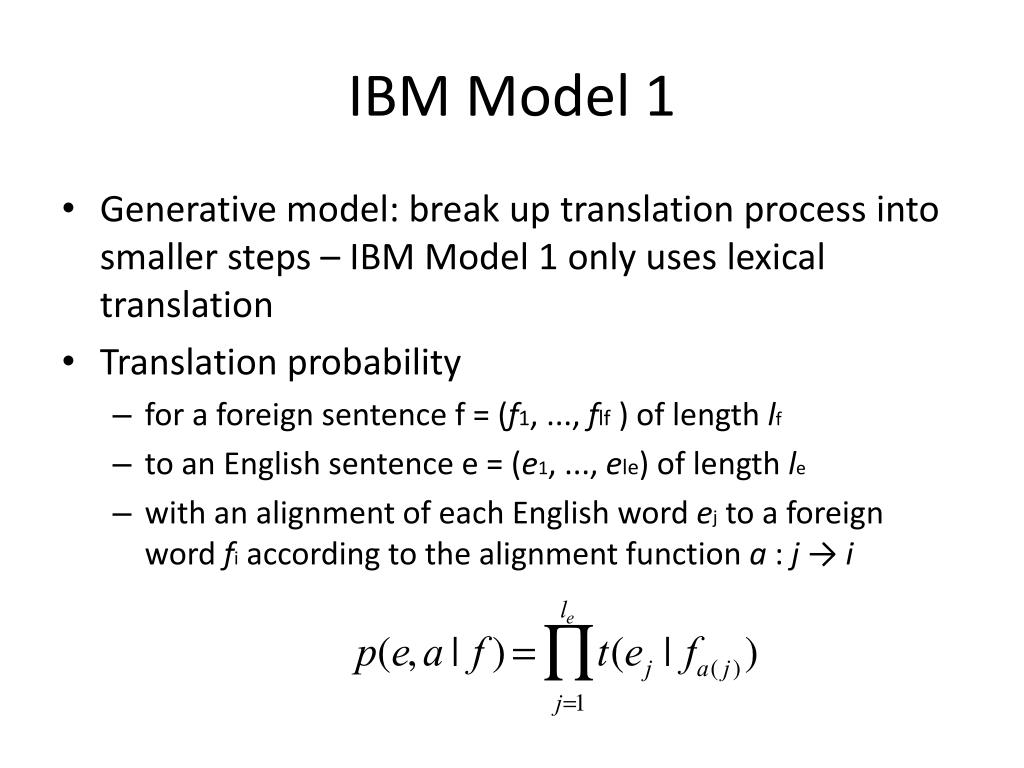 IBM Model 1

• Generative model: break up translation process into smaller steps – IBM Model 1 only uses lexical translation
• Translation probability
– for a foreign sentence f = ($f_1$, ..., $f_{lf}$ ) of length $l_f$
– to an English sentence e = ($e_1$, ..., $e_{le}$) of length $l_e$
– with an alignment of each English word $e_j$ to a foreign word $f_i$ according to the alignment function $a$ : $j \to i$

$p(e,a|f)=\prod_{j=1}^{l_e} t(e_j|f_{a(j)})$